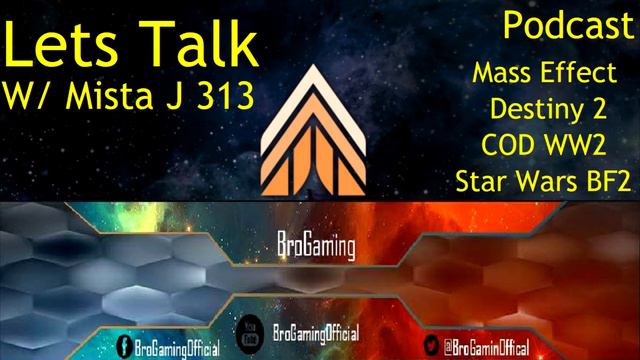 Lets Talk
W/ Mista J 313

Podcast
Mass Effect
Destiny 2
COD WW2
Star Wars BF2

BroGaming

BroGamingOfficial

You Tube
BroGamingOfficial

@BroGaminOffical